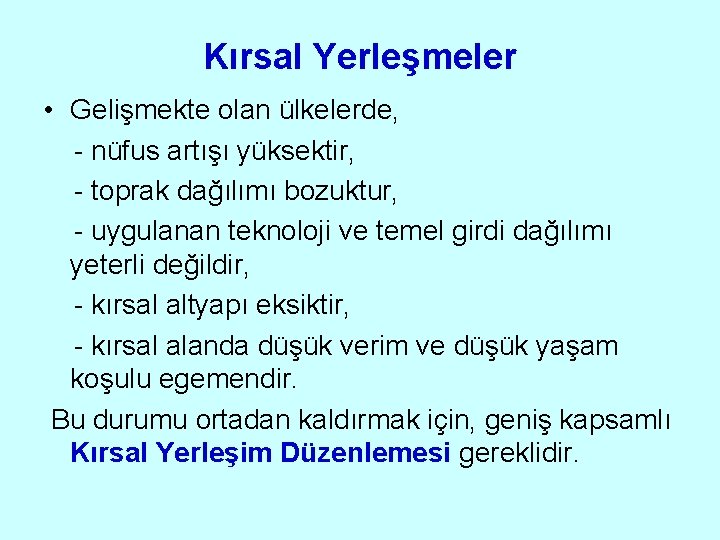 Kırsal Yerleşmeler

• Gelişmekte olan ülkelerde,

- nüfus artışı yüksektir,

- toprak dağılımı bozuktur,

- uygulanan teknoloji ve temel girdi dağılımı yeterli değildir,

- kırsal altyapı eksiktir,

- kırsal alanda düşük verim ve düşük yaşam koşulu egemendir.

Bu durumu ortadan kaldırmak için, geniş kapsamlı Kırsal Yerleşim Düzenlemesi gereklidir.